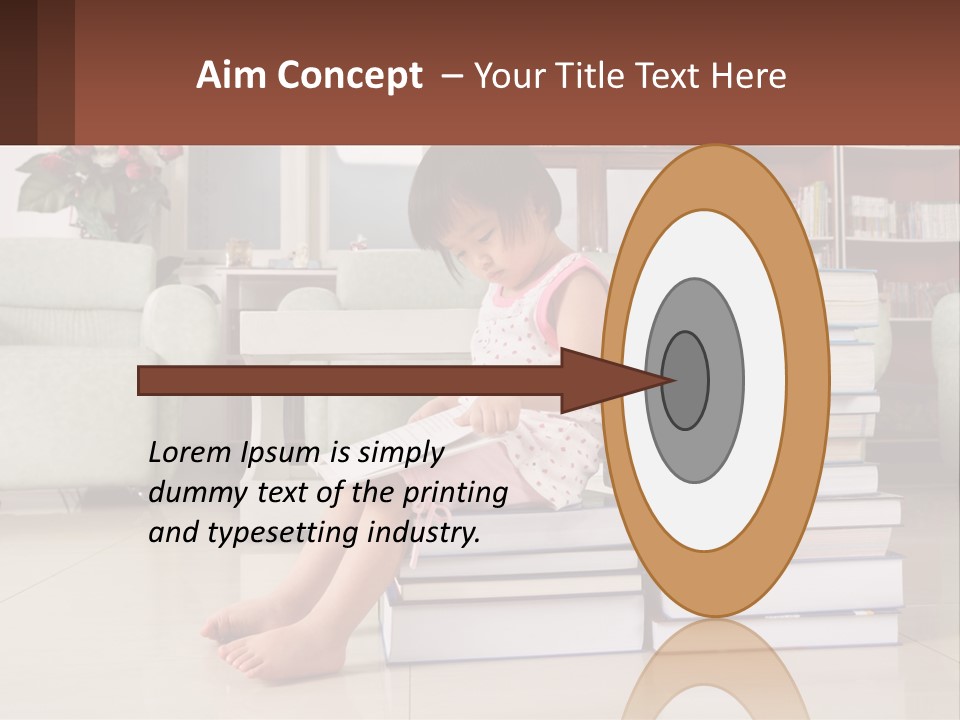 Aim Concept – Your Title Text Here

Lorem Ipsum is simply dummy text of the printing and typesetting industry.